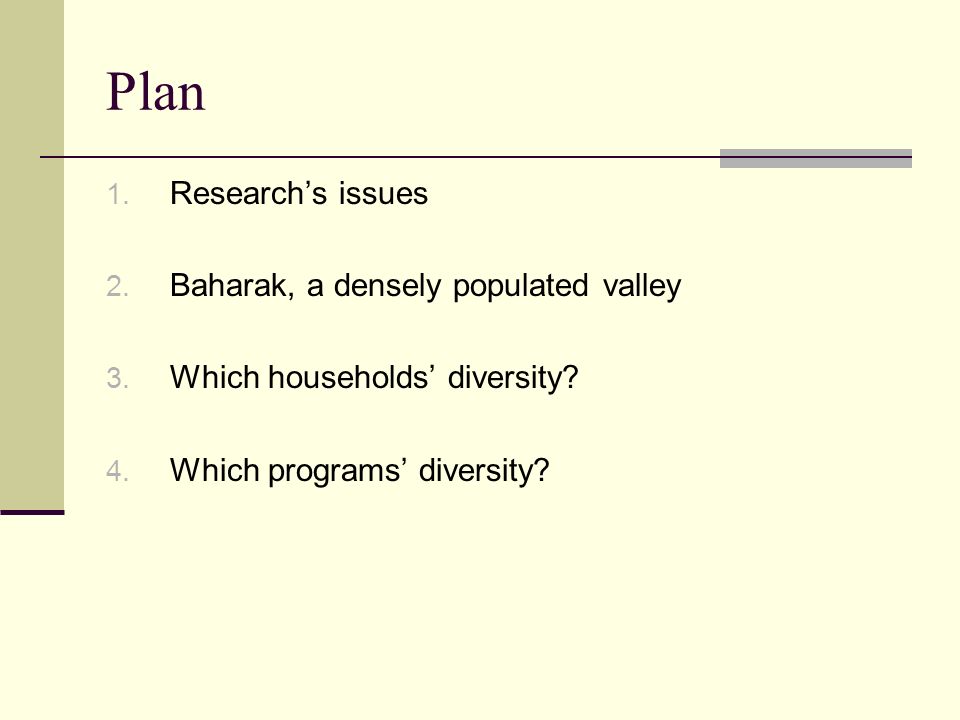 Plan

1. Research’s issues

2. Baharak, a densely populated valley

3. Which households’ diversity?

4. Which programs’ diversity?